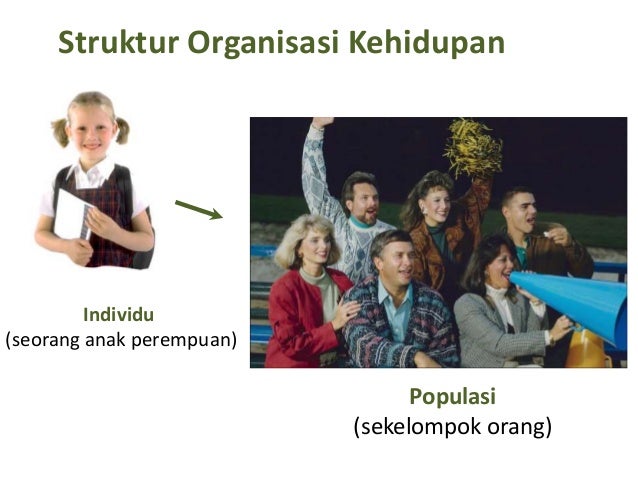 Struktur Organisasi Kehidupan

Individu
(seorang anak perempuan)

Populasi
(sekelompok orang)